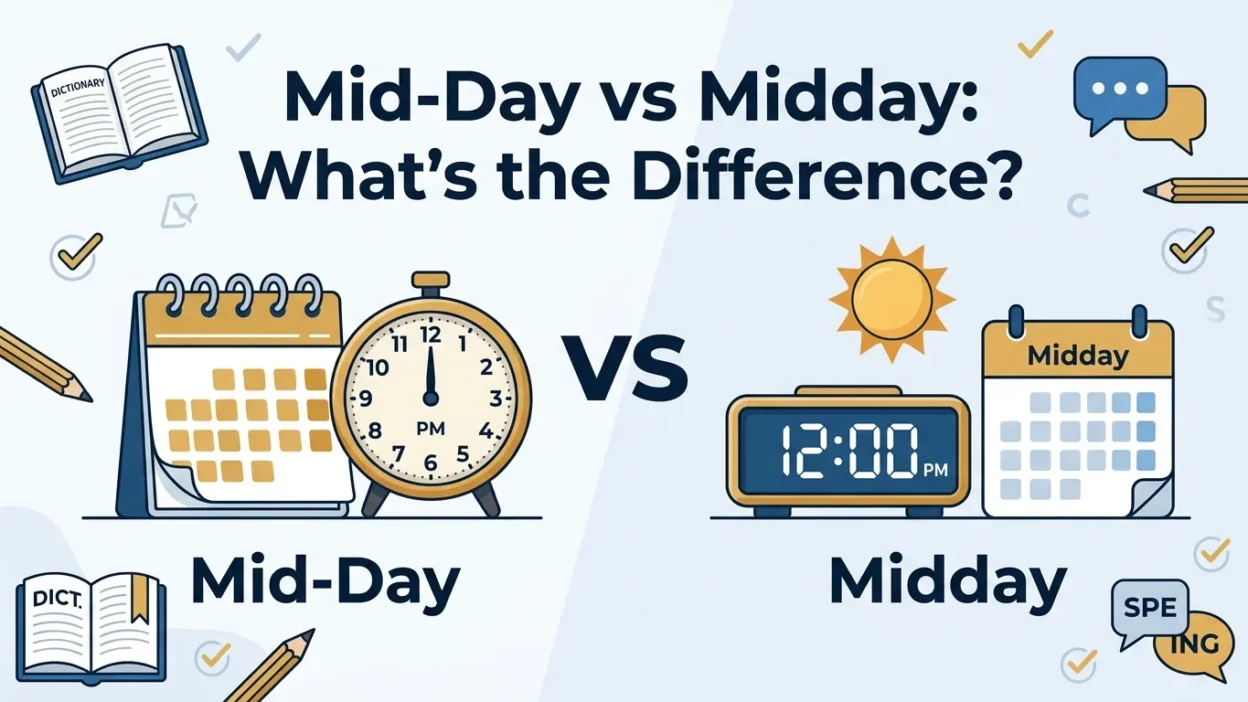 DICTIONARY

Mid-Day vs Midday: What's the Difference?

C

S

12 1 2 3 4 5 6 7 8 9 10 11 PM

VS

Midday

12:00 PM

Mid-Day

Midday

DICT.

SPE

ING